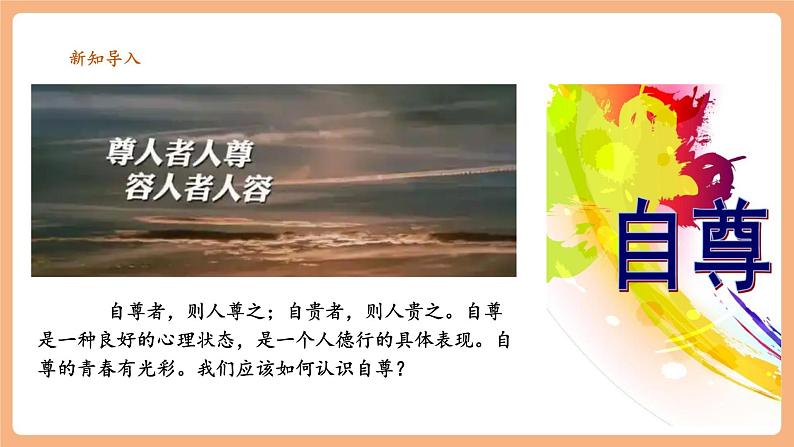 新知导入

尊人者人尊
容人者人容

自尊

自尊者，则人尊之；自贵者，则人贵之。自尊是一种良好的心理状态，是一个人德行的具体表现。自尊的青春有光彩。我们应该如何认识自尊？